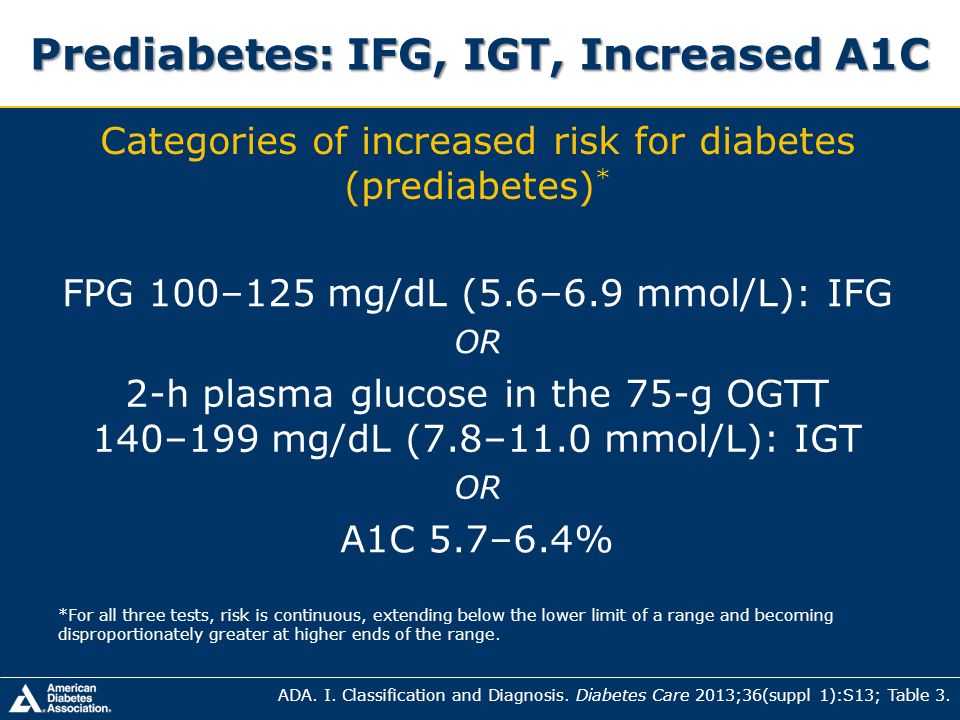 Prediabetes: IFG, IGT, Increased A1C

Categories of increased risk for diabetes (prediabetes)*

FPG 100–125 mg/dL (5.6–6.9 mmol/L): IFG

OR

2-h plasma glucose in the 75-g OGTT 140–199 mg/dL (7.8–11.0 mmol/L): IGT

OR

A1C 5.7–6.4%

*For all three tests, risk is continuous, extending below the lower limit of a range and becoming disproportionately greater at higher ends of the range.

American Diabetes Association.

ADA. I. Classification and Diagnosis. Diabetes Care 2013;36(suppl 1):S13; Table 3.